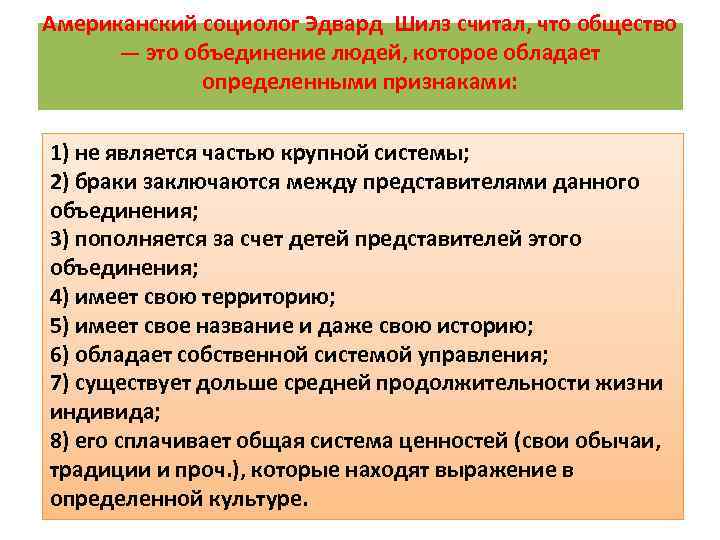 Американский социолог Эдвард Шилз считал, что общество — это объединение людей, которое обладает определенными признаками:

1) не является частью крупной системы;
2) браки заключаются между представителями данного объединения;
3) пополняется за счет детей представителей этого объединения;
4) имеет свою территорию;
5) имеет свое название и даже свою историю;
6) обладает собственной системой управления;
7) существует дольше средней продолжительности жизни индивида;
8) его сплачивает общая система ценностей (свои обычаи, традиции и проч.), которые находят выражение в определенной культуре.